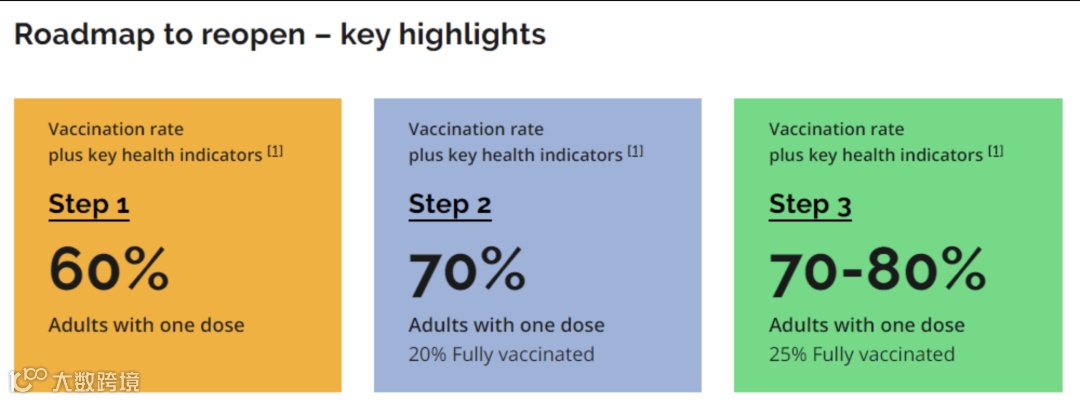 Roadmap to reopen – key highlights

Vaccination rate plus key health indicators [1]

Step 1

60%

Adults with one dose

Vaccination rate plus key health indicators [1]

Step 2

70%

Adults with one dose

20% Fully vaccinated

Vaccination rate plus key health indicators [1]

Step 3

70-80%

Adults with one dose

25% Fully vaccinated

大数跨境